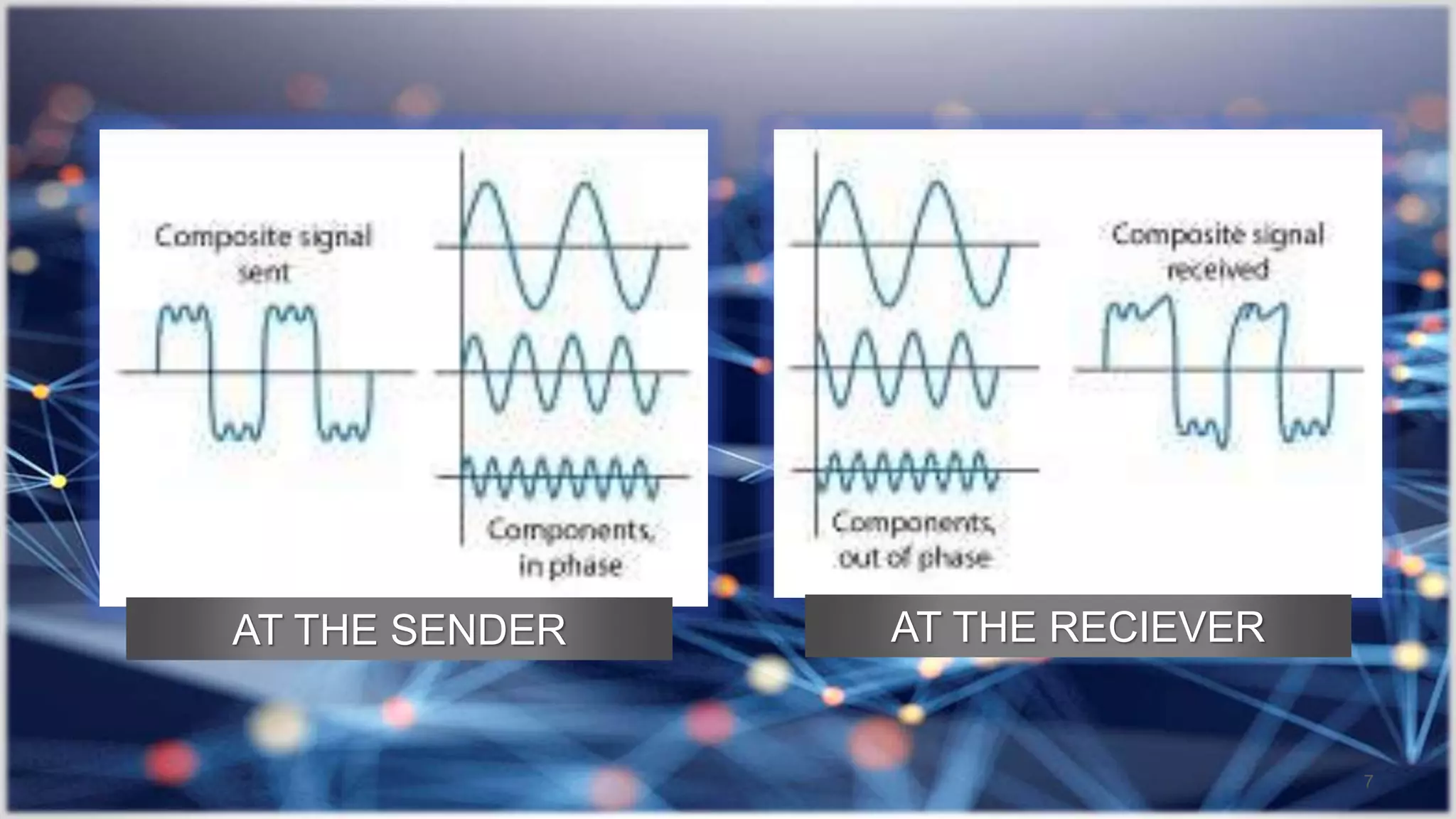 Composite signal sent

Components, in phase

AT THE SENDER

Components, out of phase

Composite signal received

AT THE RECIEVER

7